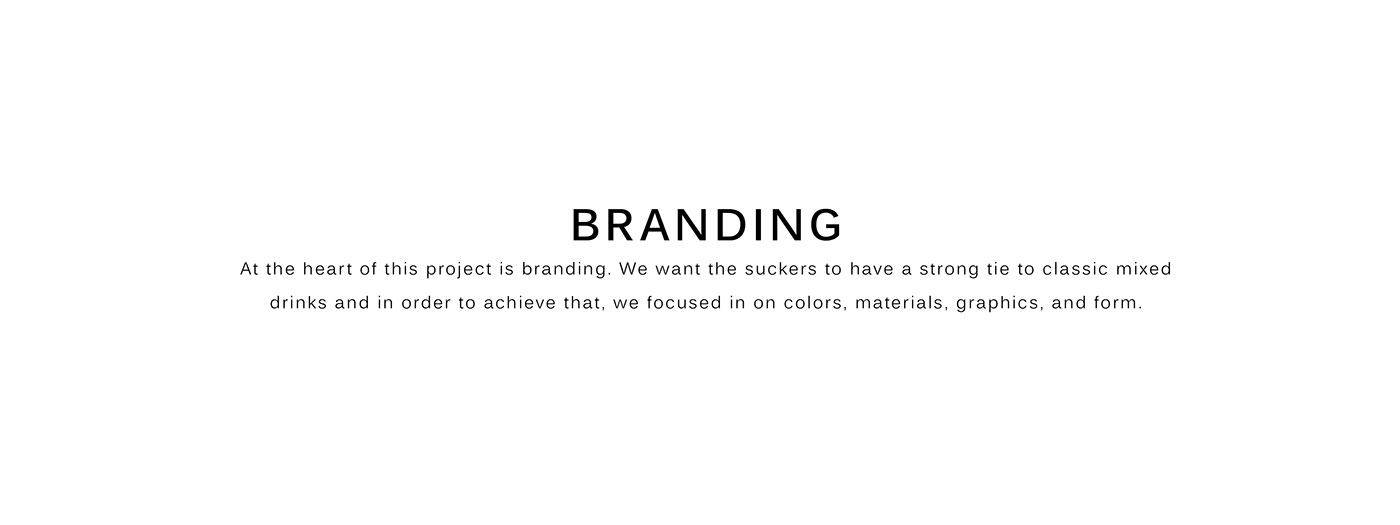 BRANDING

At the heart of this project is branding. We want the suckers to have a strong tie to classic mixed drinks and in order to achieve that, we focused in on colors, materials, graphics, and form.